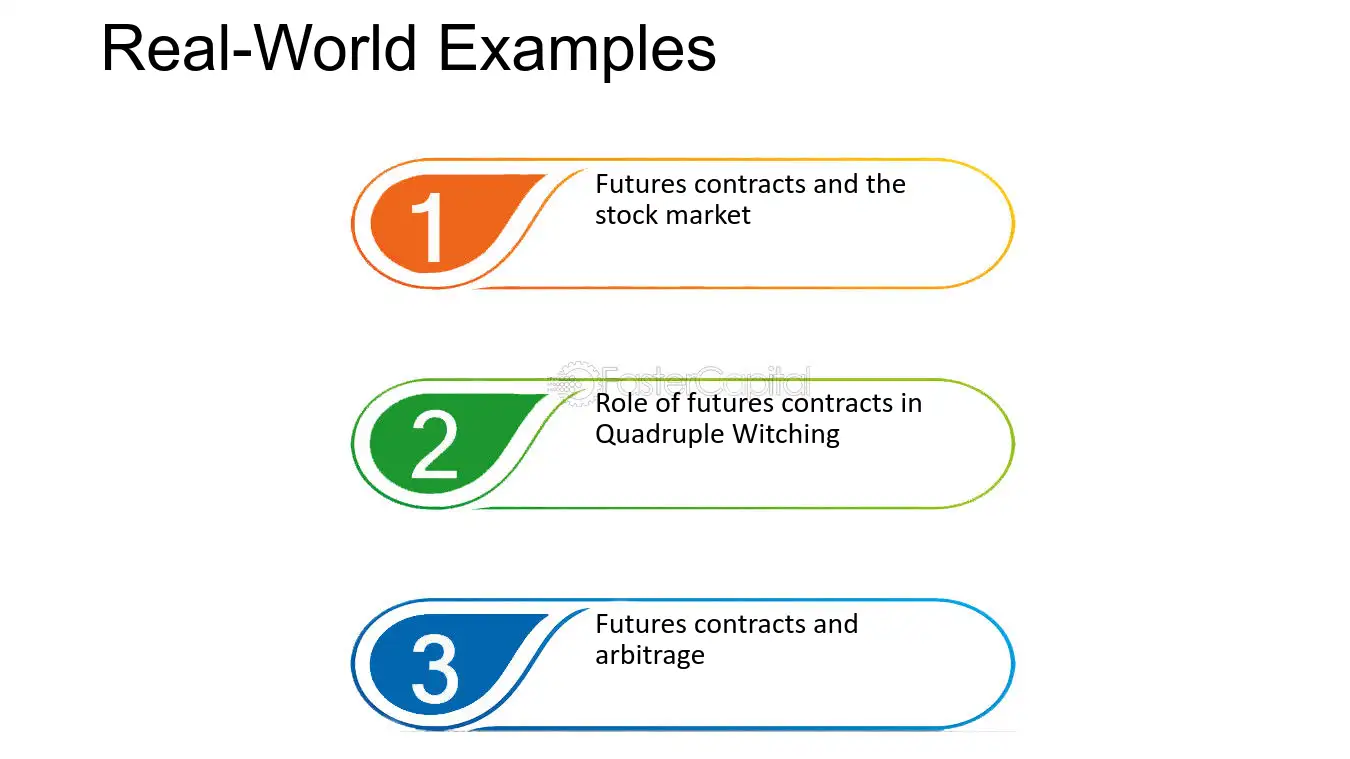 Real-World Examples

1

Futures contracts and the stock market

2

Role of futures contracts in Quadruple Witching

3

Futures contracts and arbitrage

FasterCapital